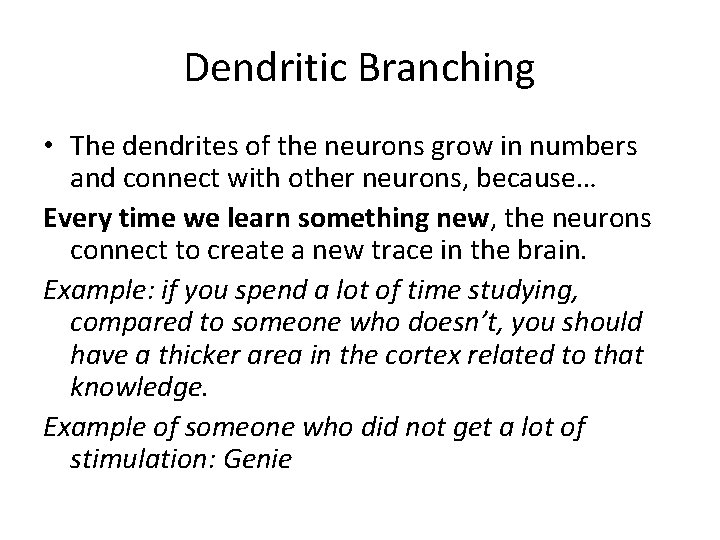 Dendritic Branching

• The dendrites of the neurons grow in numbers and connect with other neurons, because…

Every time we learn something new, the neurons connect to create a new trace in the brain.

Example: if you spend a lot of time studying, compared to someone who doesn't, you should have a thicker area in the cortex related to that knowledge.

Example of someone who did not get a lot of stimulation: Genie